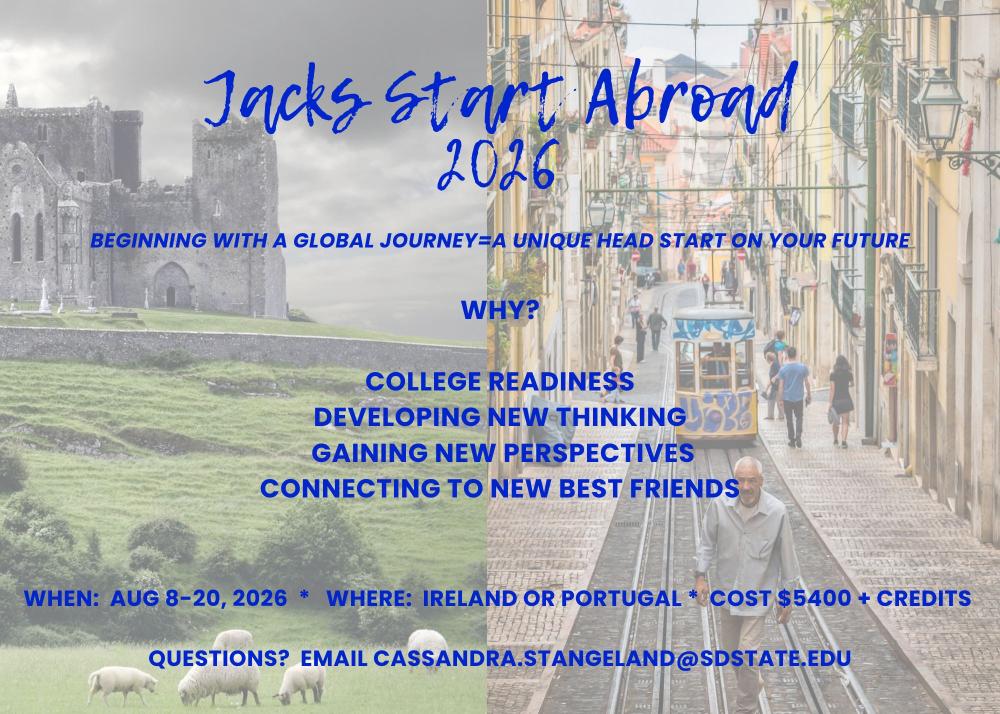 Jacks Start Abroad
2026

BEGINNING WITH A GLOBAL JOURNEY=A UNIQUE HEAD START ON YOUR FUTURE

WHY?

COLLEGE READINESS
DEVELOPING NEW THINKING
GAINING NEW PERSPECTIVES
CONNECTING TO NEW BEST FRIENDS

WHEN: AUG 8-20, 2026 * WHERE: IRELAND OR PORTUGAL * COST $5400 + CREDITS

QUESTIONS? EMAIL CASSANDRA.STANGELAND@SDSTATE.EDU